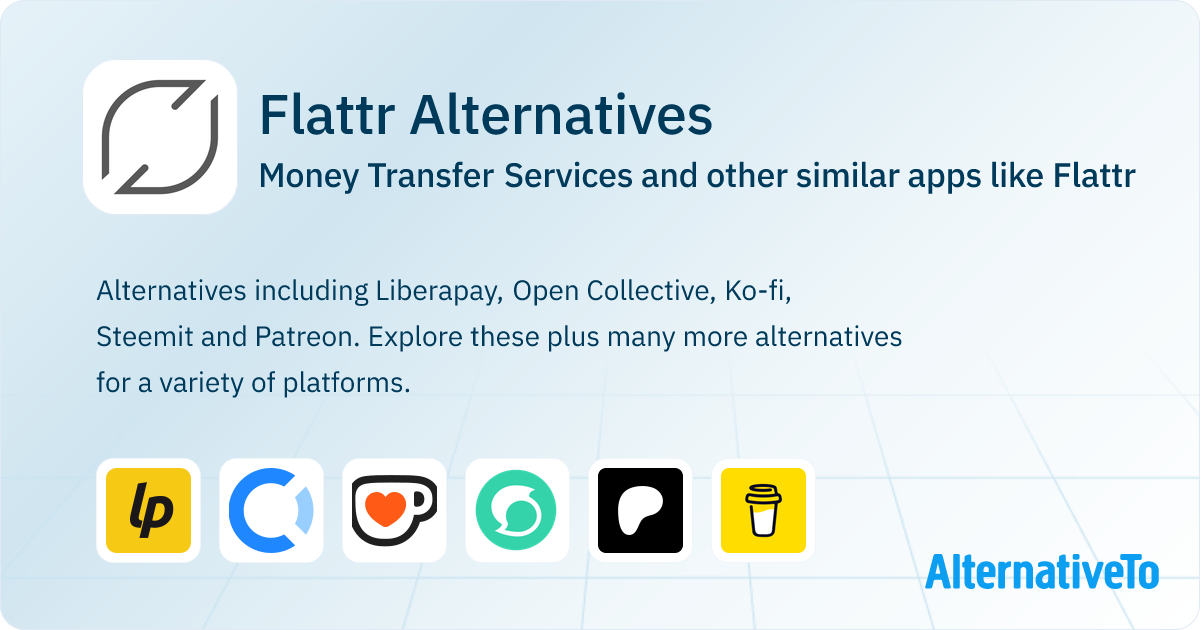 Flattr Alternatives

Money Transfer Services and other similar apps like Flattr

Alternatives including Liberapay, Open Collective, Ko-fi, Steemit and Patreon. Explore these plus many more alternatives for a variety of platforms.

lp

AlternativeTo